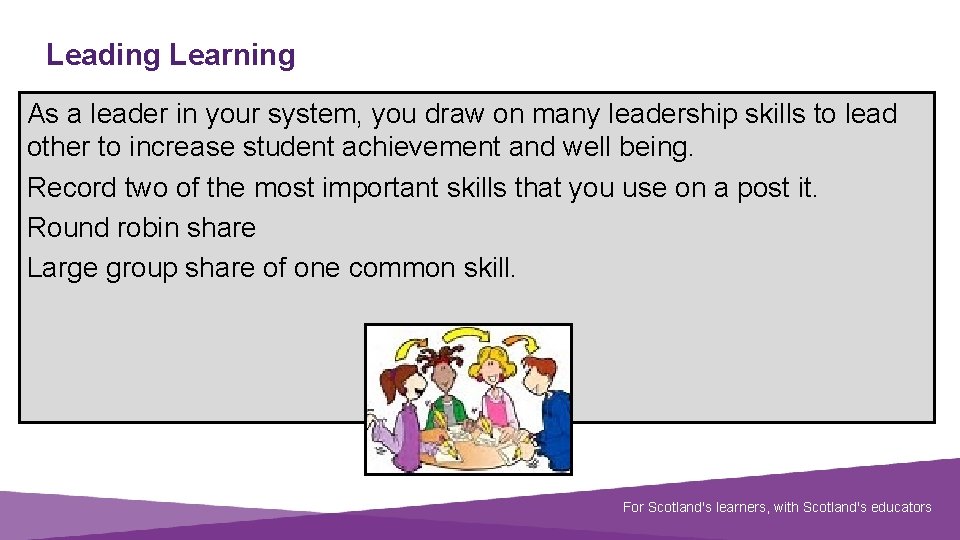 Leading Learning

As a leader in your system, you draw on many leadership skills to lead other to increase student achievement and well being.

Record two of the most important skills that you use on a post it.

Round robin share

Large group share of one common skill.

For Scotland's learners, with Scotland's educators